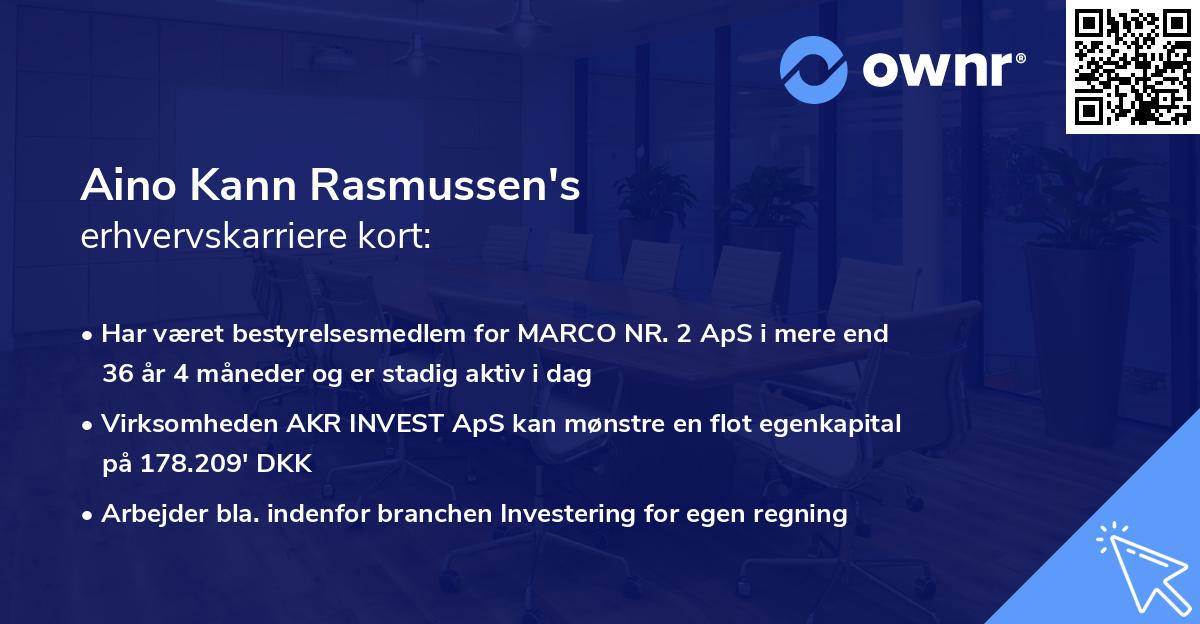 ownr®

Aino Kann Rasmussen's
erhvervskarriere kort:

• Har været bestyrelsesmedlem for MARCO NR. 2 ApS i mere end 36 år 4 måneder og er stadig aktiv i dag

• Virksomheden AKR INVEST ApS kan mønstre en flot egenkapital på 178.209' DKK

• Arbejder bla. indenfor branchen Investering for egen regning